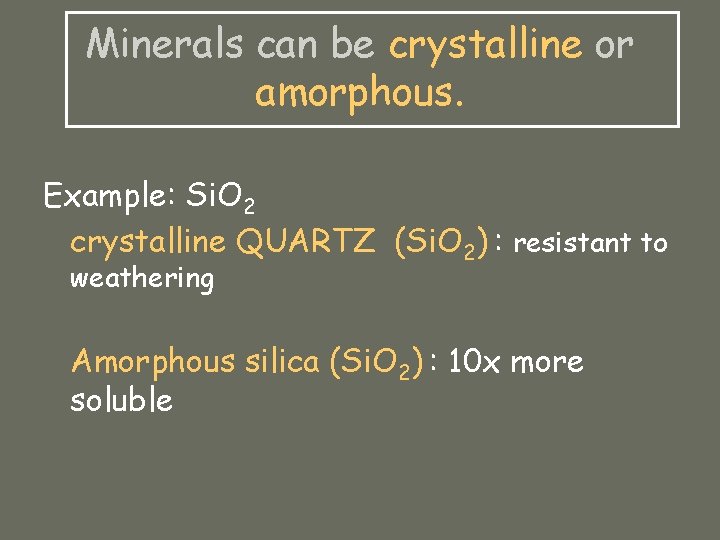 Minerals can be crystalline or amorphous.

Example: $SiO_2$

crystalline QUARTZ ($SiO_2$): resistant to weathering

Amorphous silica ($SiO_2$): 10x more soluble